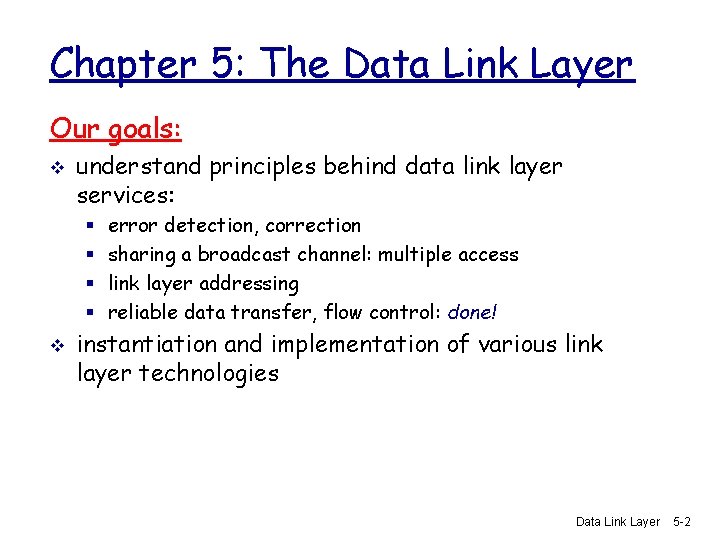 Chapter 5: The Data Link Layer

Our goals:

❖ understand principles behind data link layer services:
▪ error detection, correction
▪ sharing a broadcast channel: multiple access
▪ link layer addressing
▪ reliable data transfer, flow control: done!

❖ instantiation and implementation of various link layer technologies

Data Link Layer 5-2